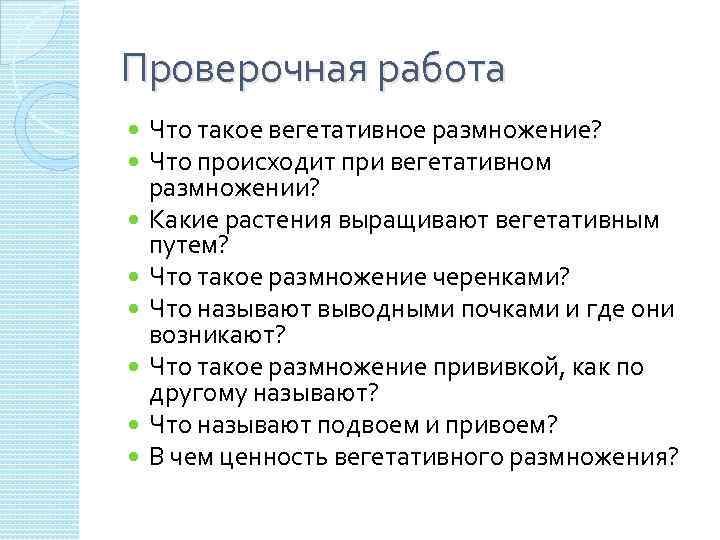 Проверочная работа

- Что такое вегетативное размножение?
- Что происходит при вегетативном размножении?
- Какие растения выращивают вегетативным путем?
- Что такое размножение черенками?
- Что называют выводными почками и где они возникают?
- Что такое размножение прививкой, как по другому называют?
- Что называют подвоем и привоем?
- В чем ценность вегетативного размножения?